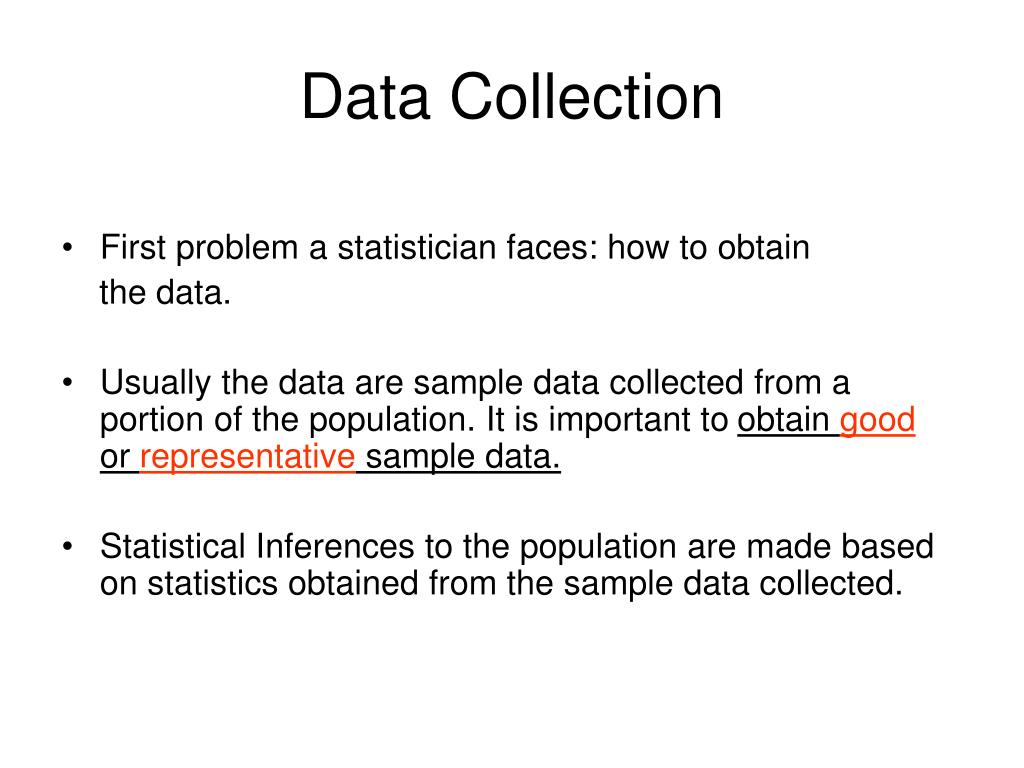 Data Collection

• First problem a statistician faces: how to obtain the data.

• Usually the data are sample data collected from a portion of the population. It is important to obtain good or representative sample data.

• Statistical Inferences to the population are made based on statistics obtained from the sample data collected.